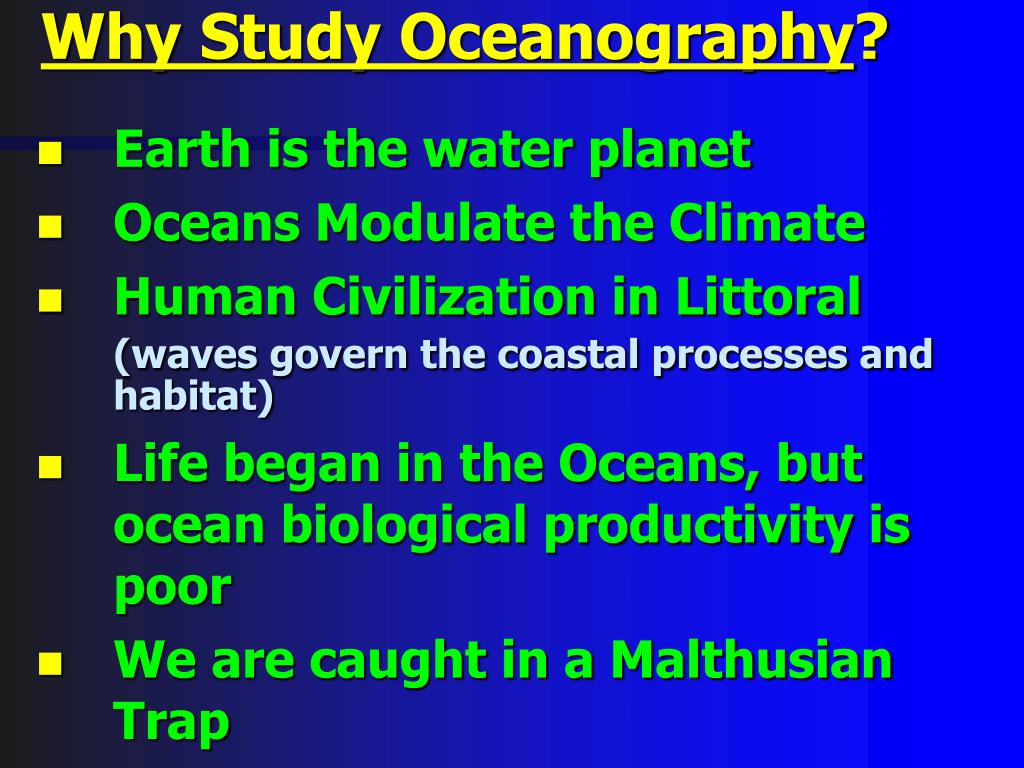 Why Study Oceanography?

- Earth is the water planet
- Oceans Modulate the Climate
- Human Civilization in Littoral (waves govern the coastal processes and habitat)
- Life began in the Oceans, but ocean biological productivity is poor
- We are caught in a Malthusian Trap